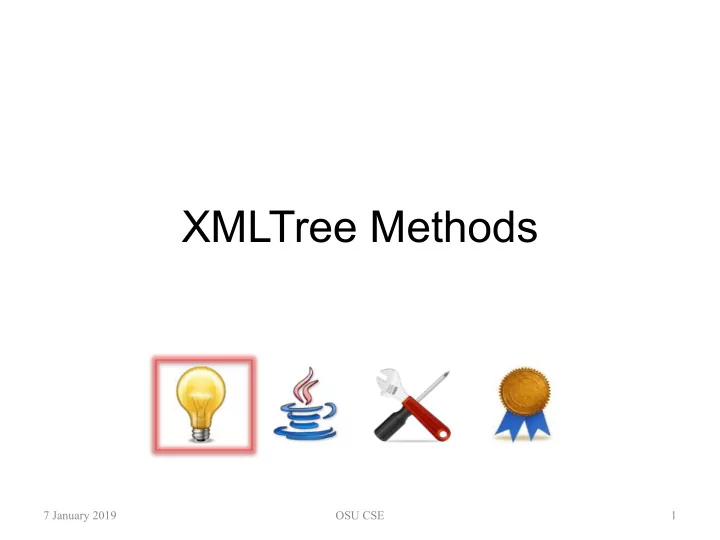 XMLTree Methods

7 January 2019

OSU CSE

1